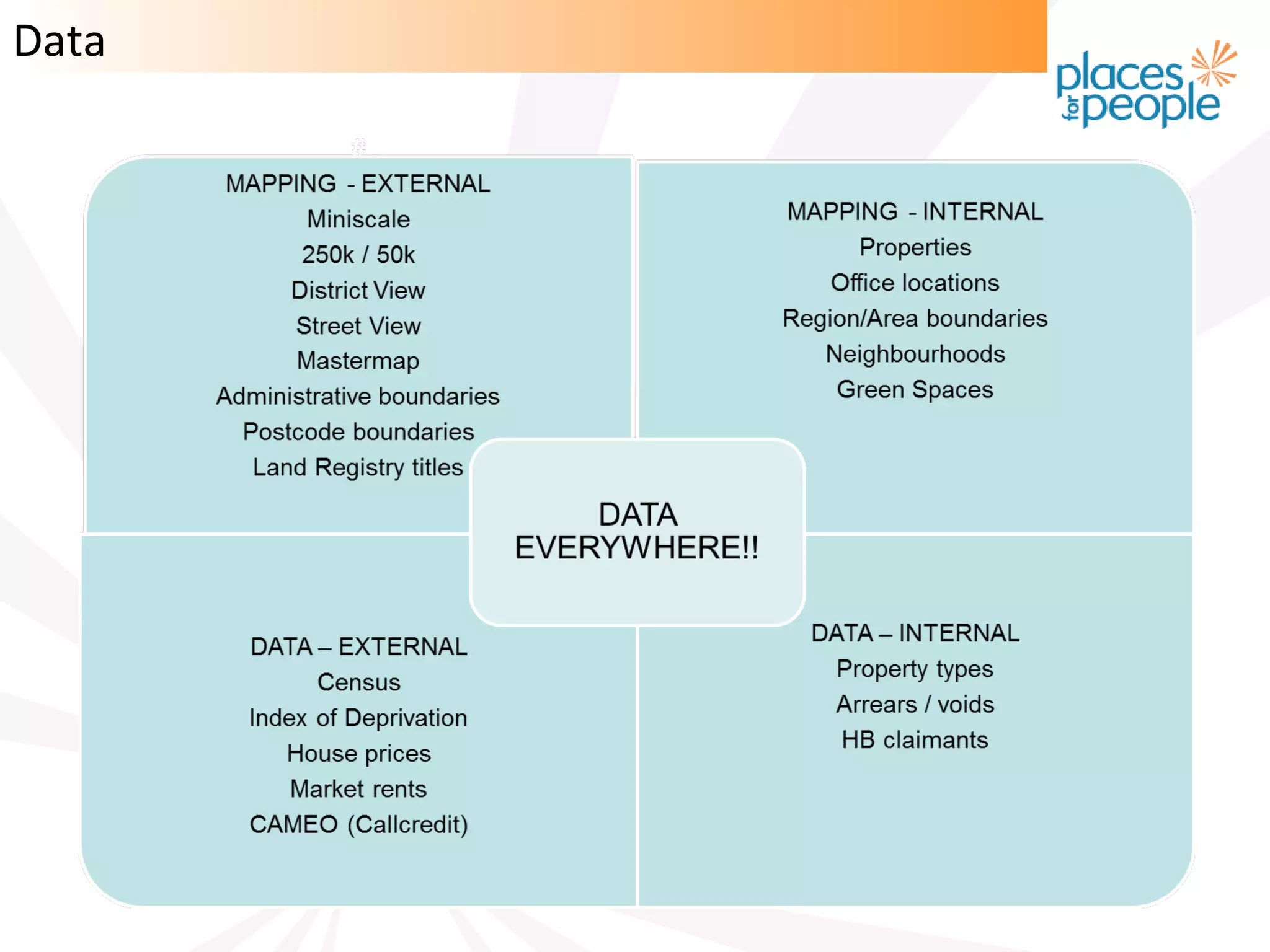 Data

places for people

MAPPING - EXTERNAL
Miniscale
250k / 50k
District View
Street View
Mastermap
Administrative boundaries
Postcode boundaries
Land Registry titles

MAPPING - INTERNAL
Properties
Office locations
Region/Area boundaries
Neighbourhoods
Green Spaces

DATA EVERYWHERE!!

DATA – EXTERNAL
Census
Index of Deprivation
House prices
Market rents
CAMEO (Callcredit)

DATA – INTERNAL
Property types
Arrears / voids
HB claimants